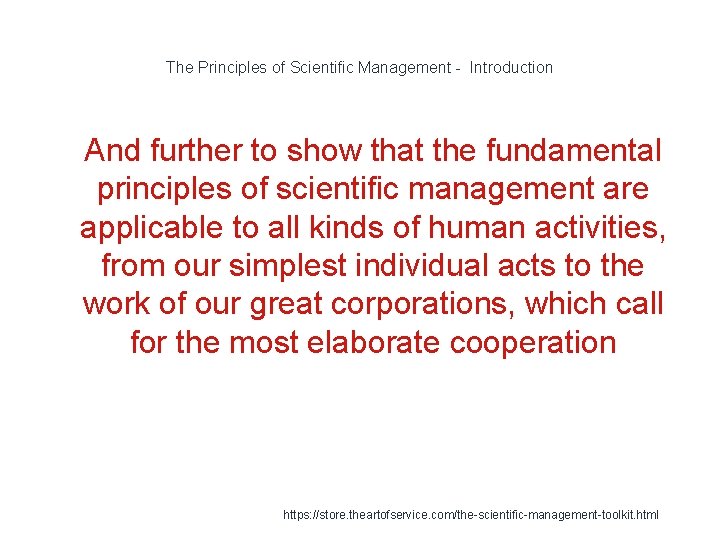 The Principles of Scientific Management -  Introduction

And further to show that the fundamental principles of scientific management are applicable to all kinds of human activities, from our simplest individual acts to the work of our great corporations, which call for the most elaborate cooperation

https://store.theartofservice.com/the-scientific-management-toolkit.html